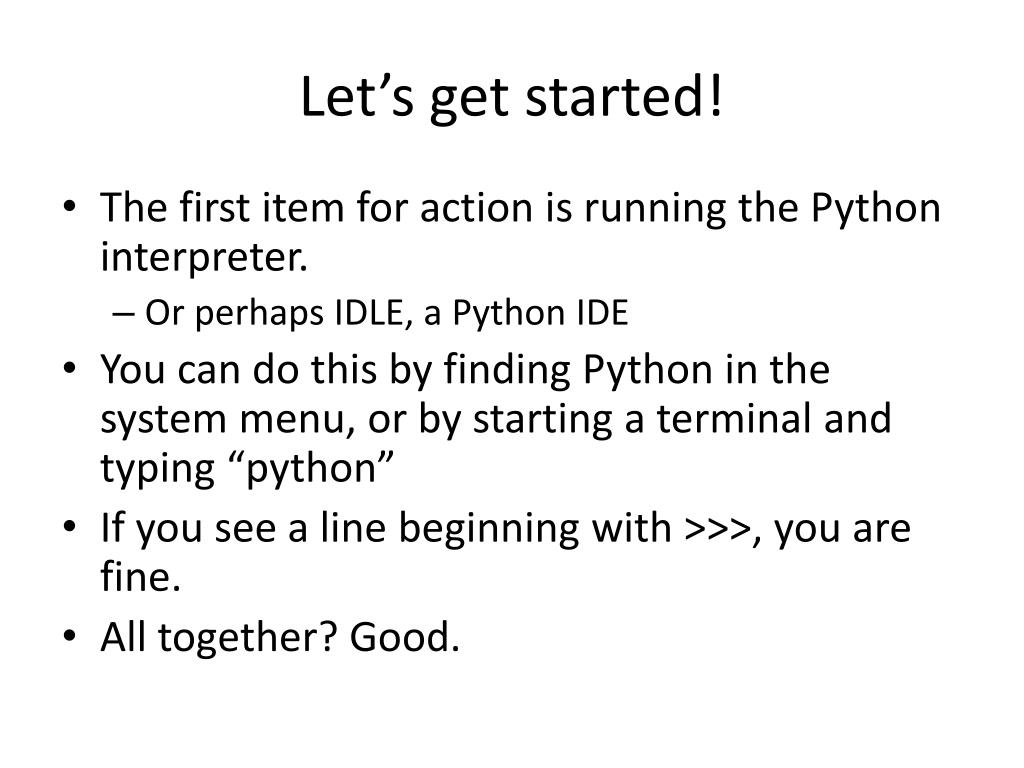 Let’s get started!

• The first item for action is running the Python interpreter.
– Or perhaps IDLE, a Python IDE
• You can do this by finding Python in the system menu, or by starting a terminal and typing “python”
• If you see a line beginning with >>>, you are fine.
• All together? Good.